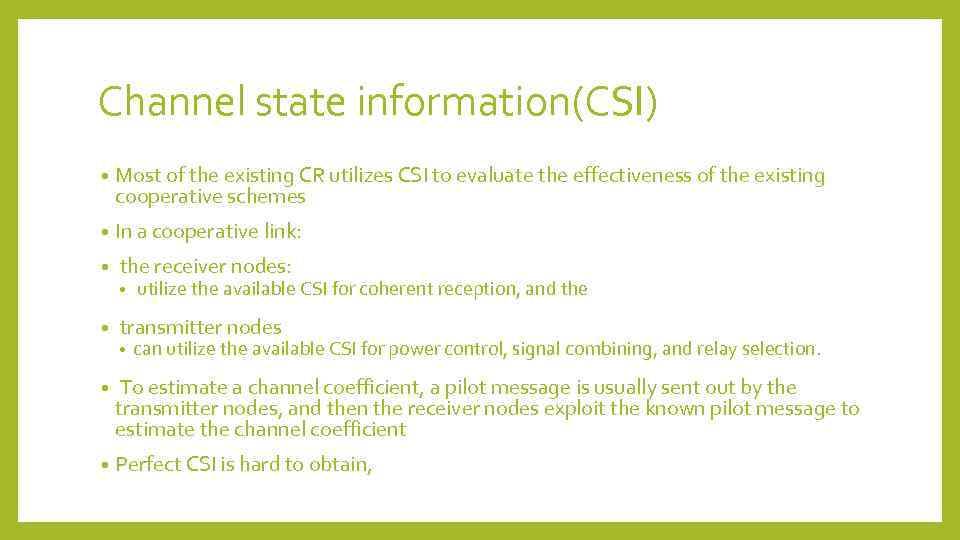 Channel state information(CSI)

• Most of the existing CR utilizes CSI to evaluate the effectiveness of the existing cooperative schemes

• In a cooperative link:

• the receiver nodes:
  • utilize the available CSI for coherent reception, and the

• transmitter nodes
  • can utilize the available CSI for power control, signal combining, and relay selection.

• To estimate a channel coefficient, a pilot message is usually sent out by the transmitter nodes, and then the receiver nodes exploit the known pilot message to estimate the channel coefficient

• Perfect CSI is hard to obtain,